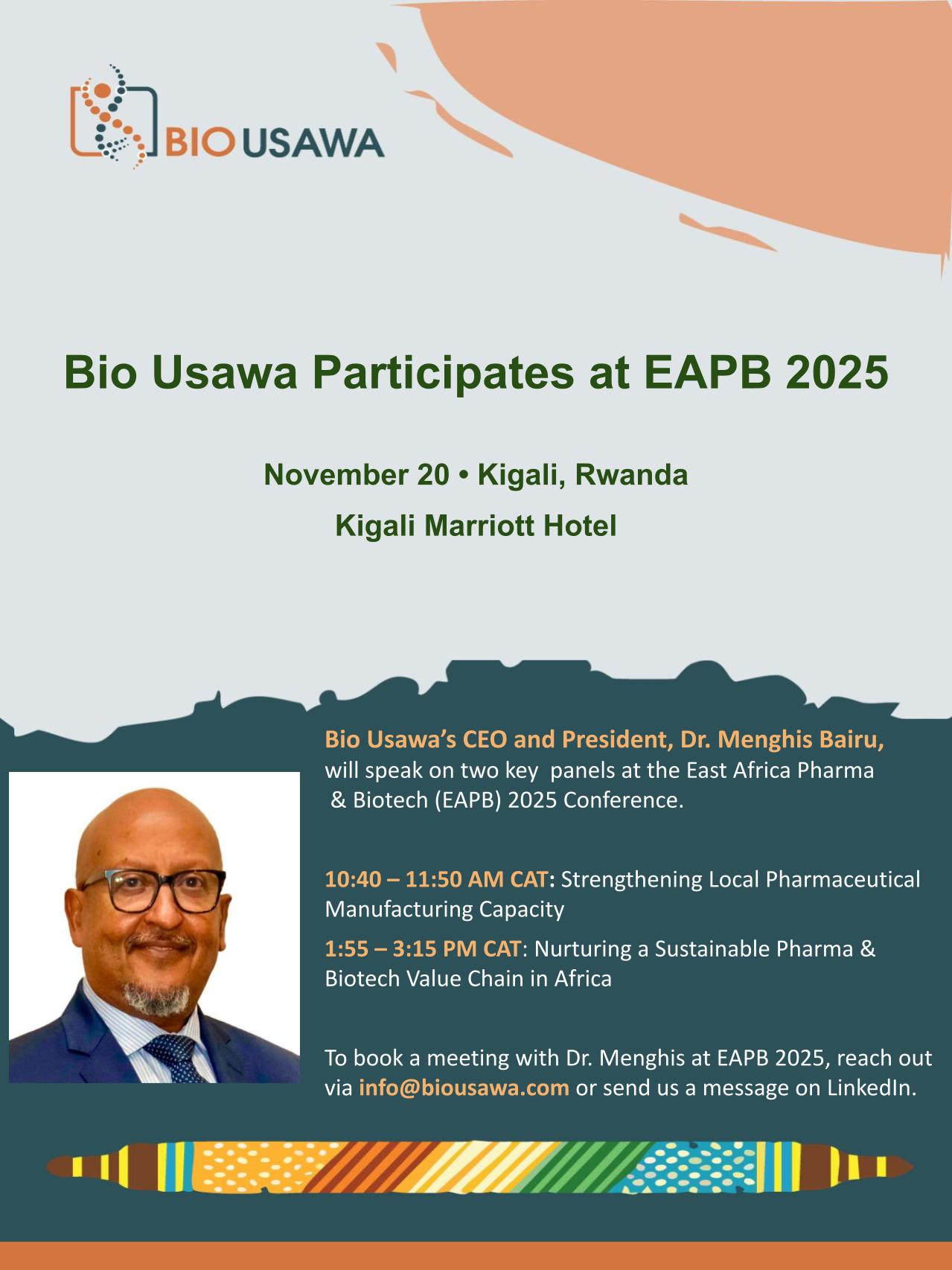 BIO USAWA

Bio Usawa Participates at EAPB 2025

November 20 • Kigali, Rwanda

Kigali Marriott Hotel

Bio Usawa's CEO and President, Dr. Menghis Bairu, will speak on two key panels at the East Africa Pharma & Biotech (EAPB) 2025 Conference.

10:40 – 11:50 AM CAT: Strengthening Local Pharmaceutical Manufacturing Capacity

1:55 – 3:15 PM CAT: Nurturing a Sustainable Pharma & Biotech Value Chain in Africa

To book a meeting with Dr. Menghis at EAPB 2025, reach out via info@biousawa.com or send us a message on LinkedIn.